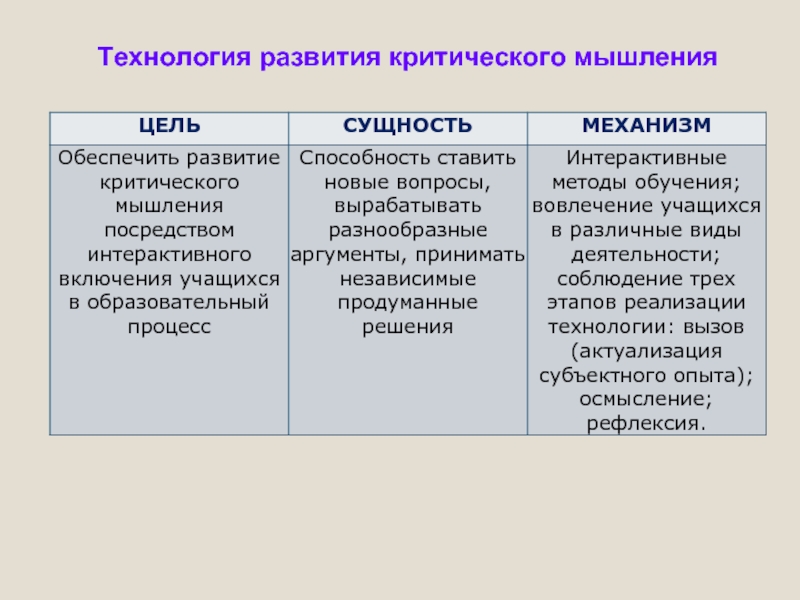 Технология развития критического мышления

| ЦЕЛЬ | СУЩНОСТЬ | МЕХАНИЗМ |
|---|---|---|
| Обеспечить развитие критического мышления посредством интерактивного включения учащихся в образовательный процесс | Способность ставить новые вопросы, вырабатывать разнообразные аргументы, принимать независимые продуманные решения | Интерактивные методы обучения; вовлечение учащихся в различные виды деятельности; соблюдение трех этапов реализации технологии: вызов (актуализация субъектного опыта); осмысление; рефлексия. |